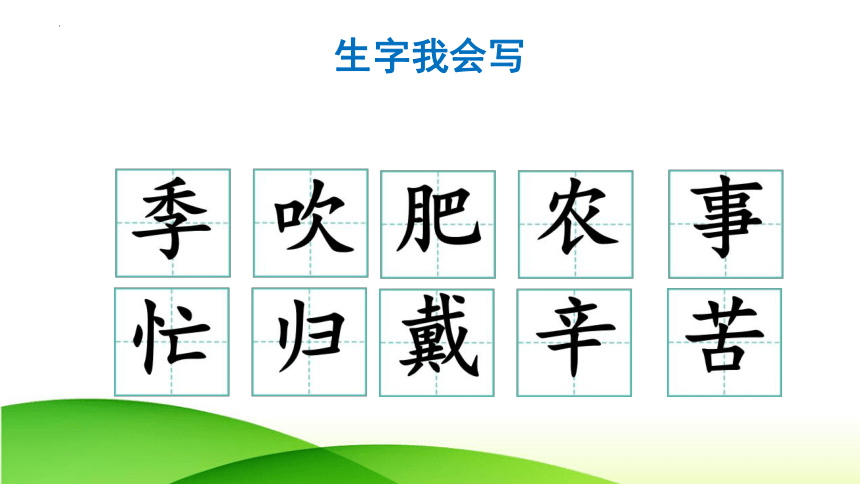 生字我会写

季 吹 肥 农 事
忙 归 戴 辛 苦